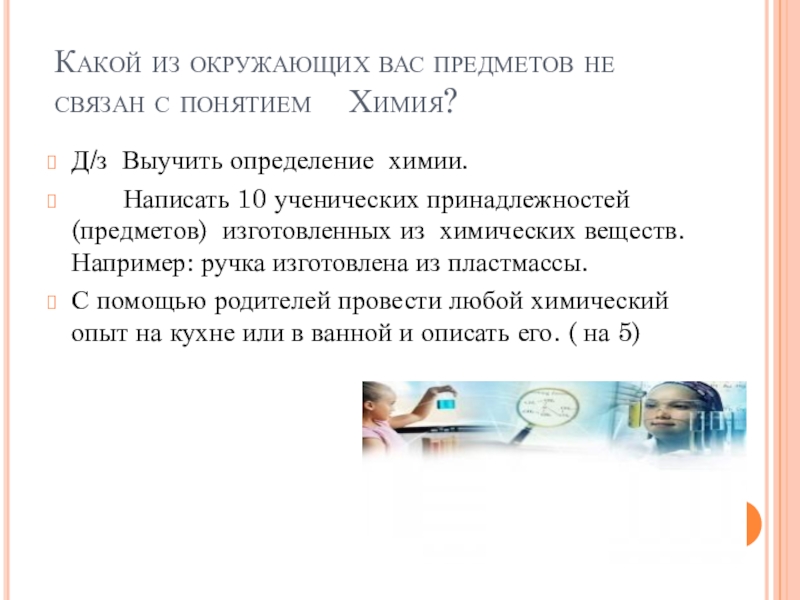 Какой из окружающих вас предметов не связан с понятием Химия?

Д/з Выучить определение химии.

Написать 10 ученических принадлежностей (предметов) изготовленных из химических веществ. Например: ручка изготовлена из пластмассы.

С помощью родителей провести любой химический опыт на кухне или в ванной и описать его. ( на 5)